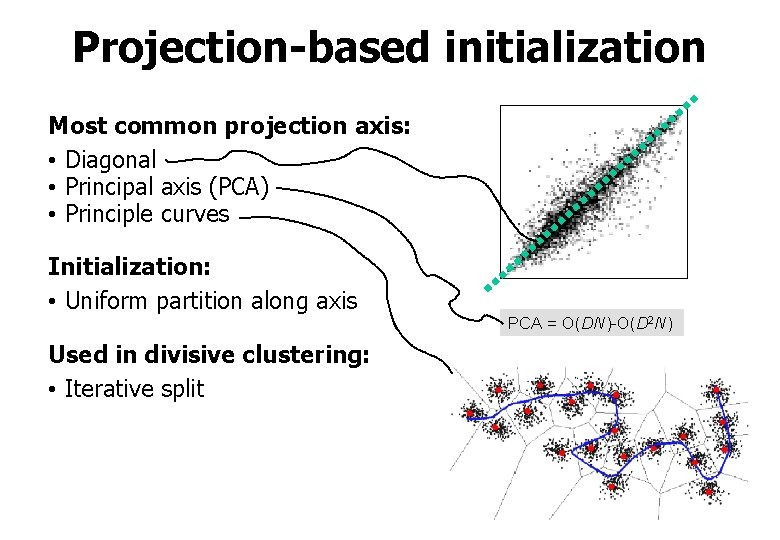 Projection-based initialization

Most common projection axis:
• Diagonal
• Principal axis (PCA)
• Principle curves

Initialization:
• Uniform partition along axis

Used in divisive clustering:
• Iterative split

PCA = $O(DN)$-$O(D^2N)$